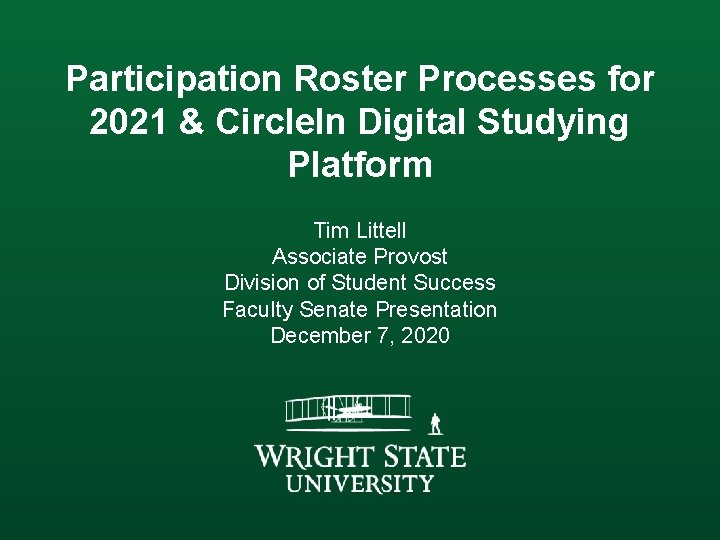 Participation Roster Processes for 2021 & CircleIn Digital Studying Platform

Tim Littell
Associate Provost
Division of Student Success
Faculty Senate Presentation
December 7, 2020

WRIGHT STATE
UNIVERSITY